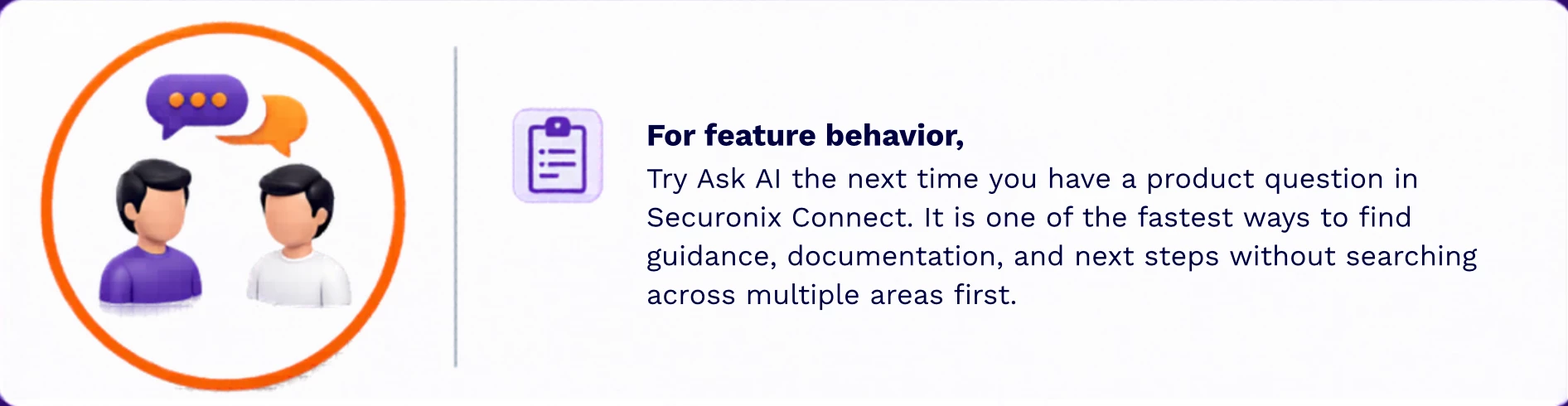 For feature behavior,

Try Ask AI the next time you have a product question in Securonix Connect. It is one of the fastest ways to find guidance, documentation, and next steps without searching across multiple areas first.